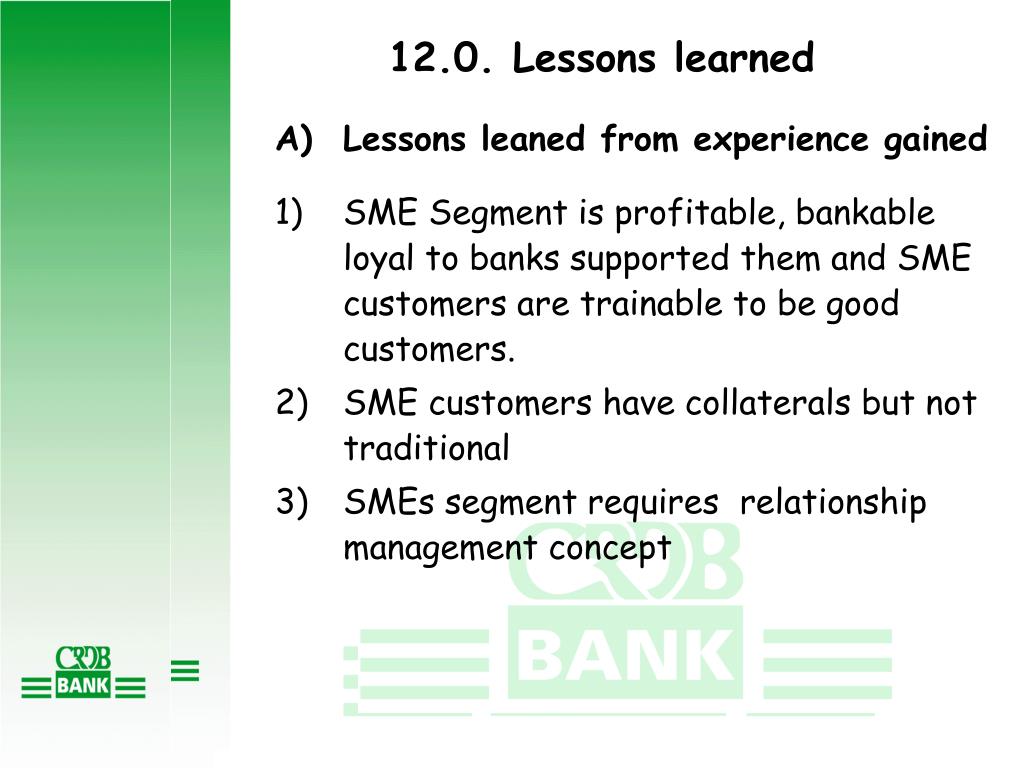 12.0. Lessons learned

A) Lessons leaned from experience gained

1) SME Segment is profitable, bankable loyal to banks supported them and SME customers are trainable to be good customers.

2) SME customers have collaterals but not traditional

3) SMEs segment requires relationship management concept

CRDB BANK

CRDB BANK